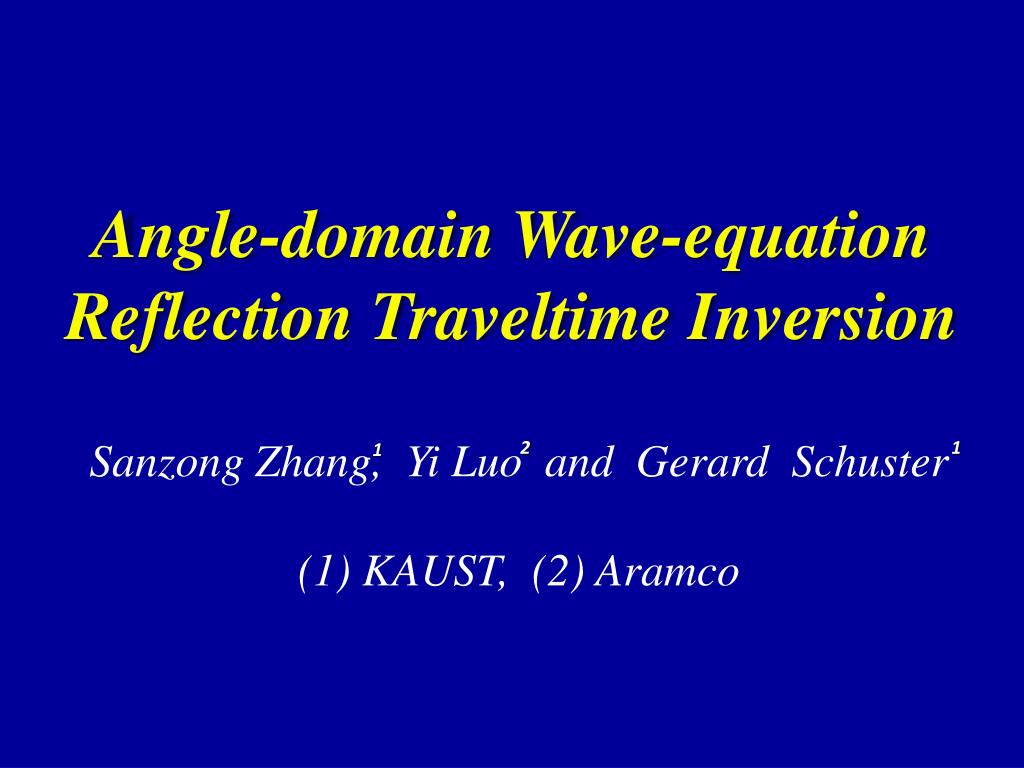 Angle-domain Wave-equation Reflection Traveltime Inversion

Sanzong Zhang$^1$, Yi Luo$^2$ and Gerard Schuster$^1$

(1) KAUST, (2) Aramco